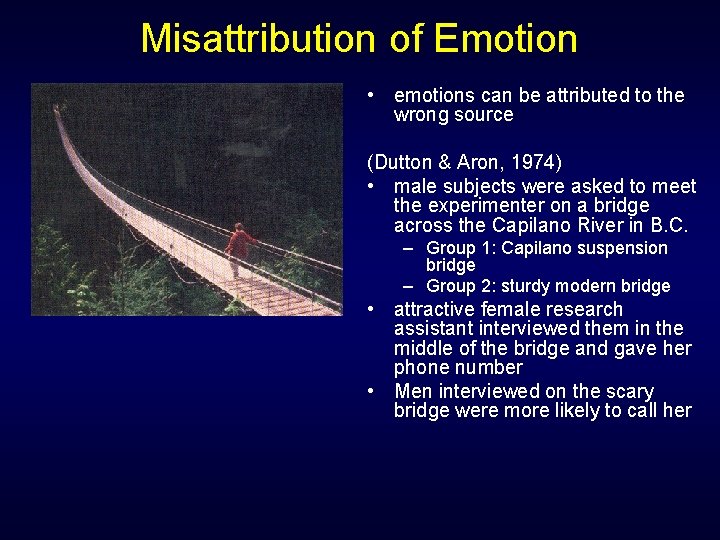 Misattribution of Emotion

• emotions can be attributed to the wrong source

(Dutton & Aron, 1974)

• male subjects were asked to meet the experimenter on a bridge across the Capilano River in B.C.
  – Group 1: Capilano suspension bridge
  – Group 2: sturdy modern bridge
• attractive female research assistant interviewed them in the middle of the bridge and gave her phone number
• Men interviewed on the scary bridge were more likely to call her